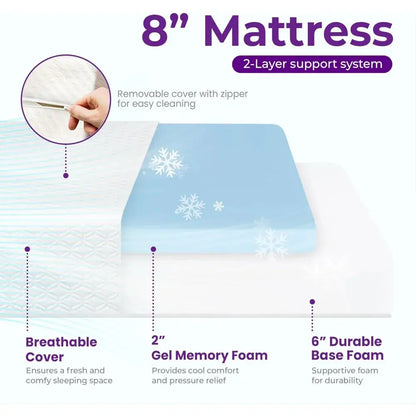 8” Mattress

2-Layer support system

Removable cover with zipper for easy cleaning

Breathable Cover

Ensures a fresh and comfy sleeping space

2” Gel Memory Foam

Provides cool comfort and pressure relief

6” Durable Base Foam

Supportive foam for durability